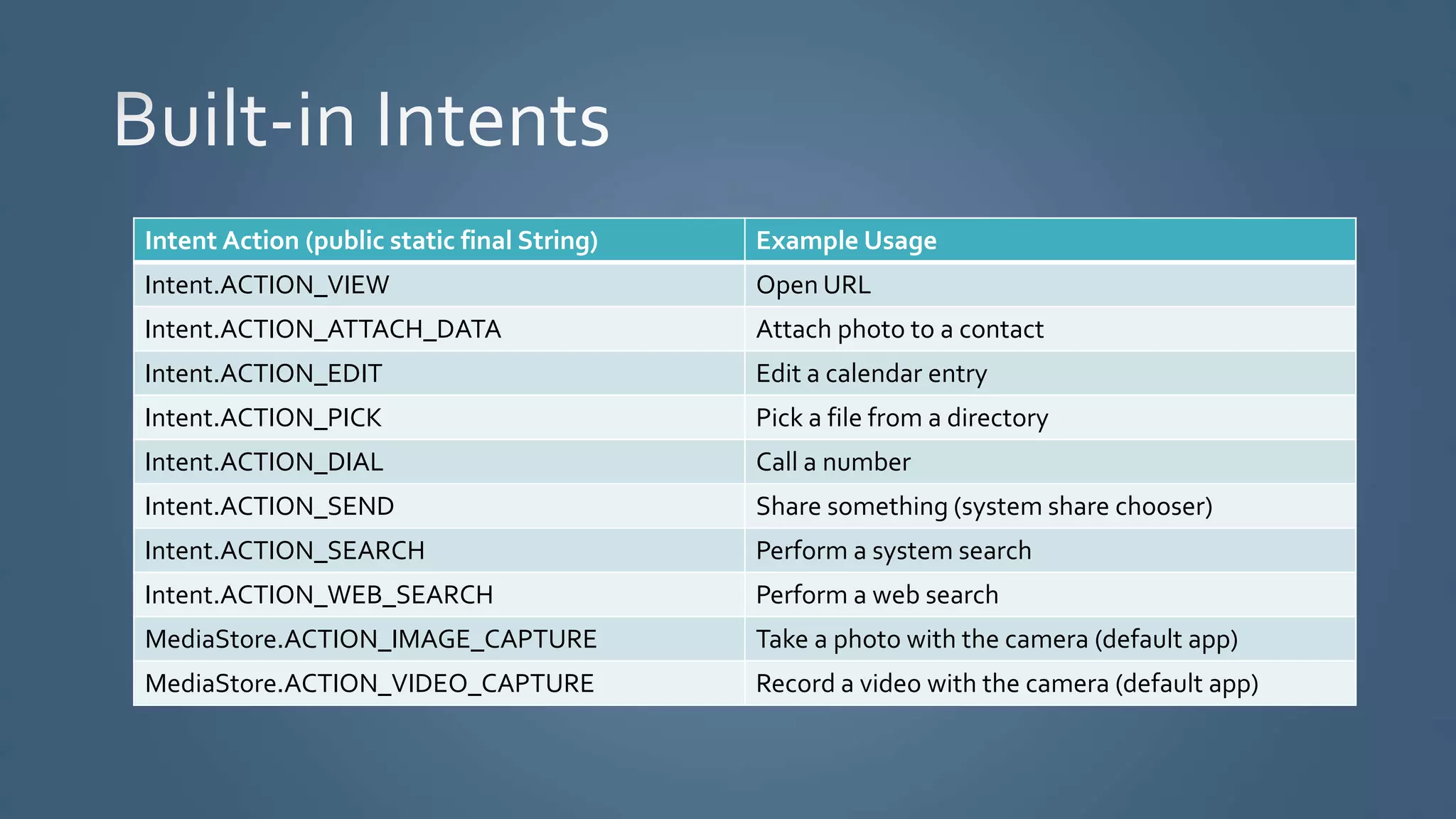 Built-in Intents

| Intent Action (public static final String) | Example Usage |
|---|---|
| Intent.ACTION_VIEW | Open URL |
| Intent.ACTION_ATTACH_DATA | Attach photo to a contact |
| Intent.ACTION_EDIT | Edit a calendar entry |
| Intent.ACTION_PICK | Pick a file from a directory |
| Intent.ACTION_DIAL | Call a number |
| Intent.ACTION_SEND | Share something (system share chooser) |
| Intent.ACTION_SEARCH | Perform a system search |
| Intent.ACTION_WEB_SEARCH | Perform a web search |
| MediaStore.ACTION_IMAGE_CAPTURE | Take a photo with the camera (default app) |
| MediaStore.ACTION_VIDEO_CAPTURE | Record a video with the camera (default app) |